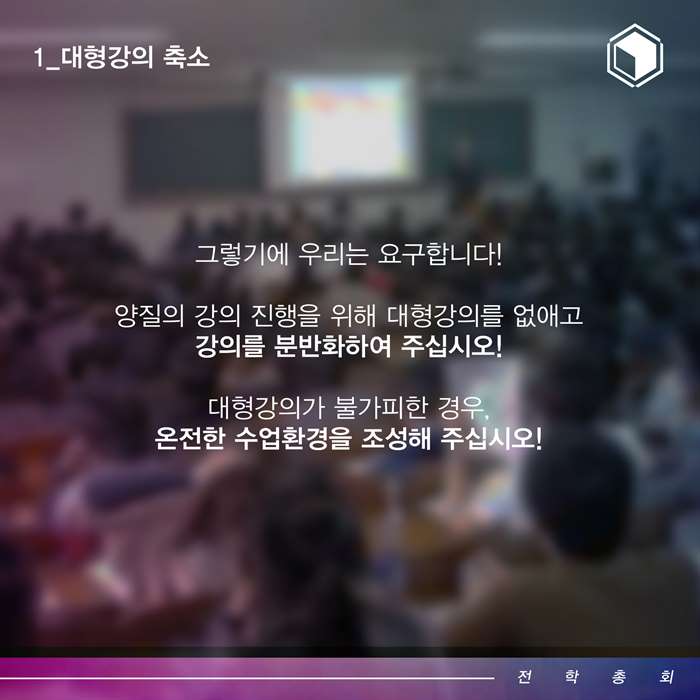 1_대형강의 축소

그렇기에 우리는 요구합니다!

양질의 강의 진행을 위해 대형강의를 없애고
강의를 분반화하여 주십시오!

대형강의가 불가피한 경우,
온전한 수업환경을 조성해 주십시오!

전 학 총 회